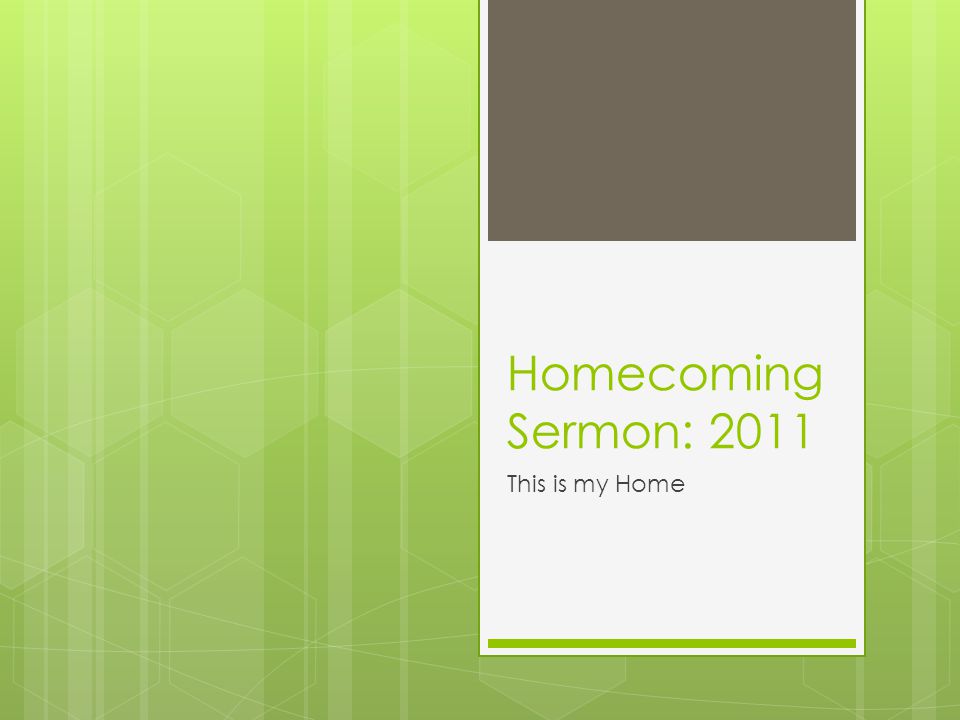 Homecoming Sermon: 2011

This is my Home